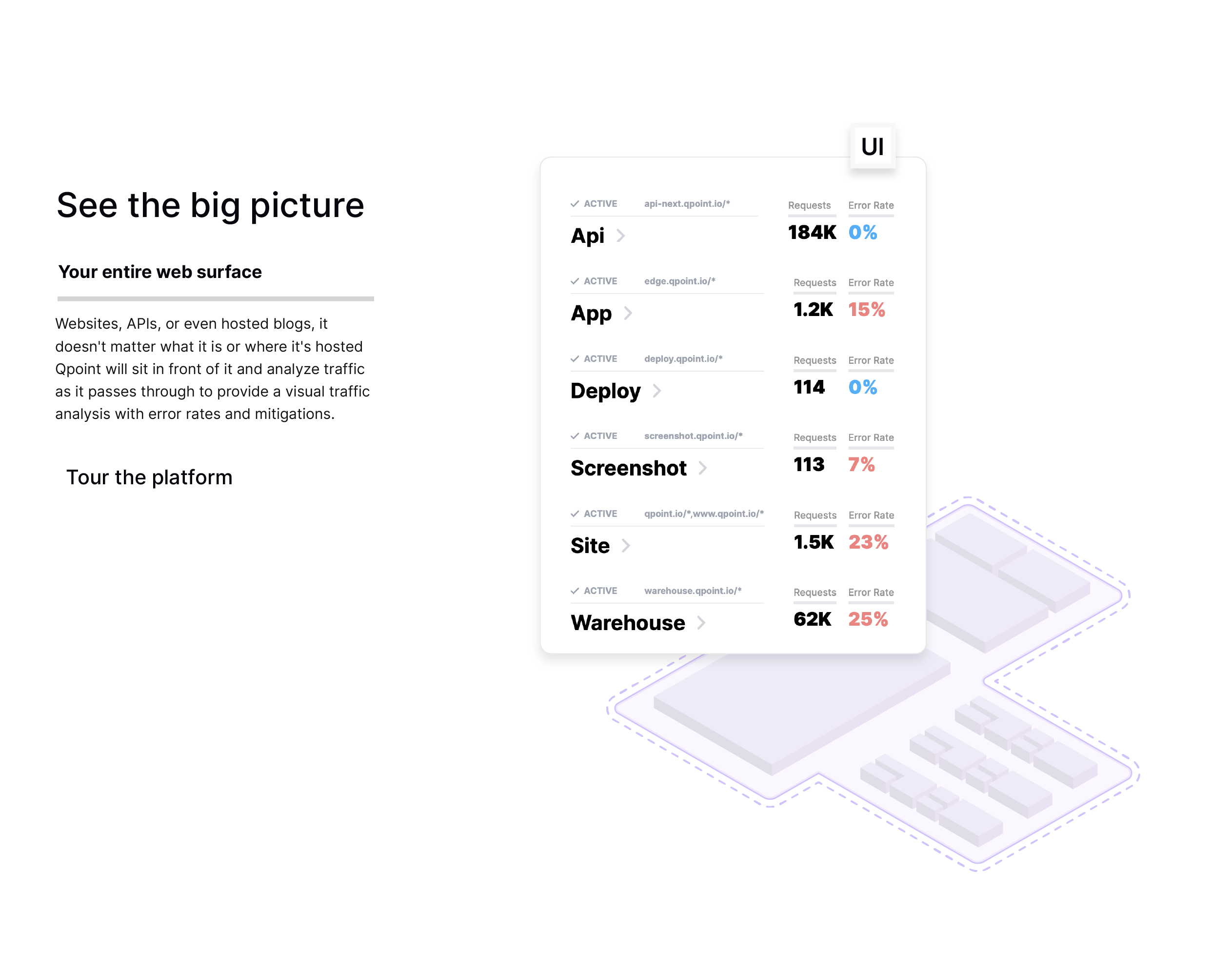 See the big picture

Your entire web surface

Websites, APIs, or even hosted blogs, it doesn't matter what it is or where it's hosted Qpoint will sit in front of it and analyze traffic as it passes through to provide a visual traffic analysis with error rates and mitigations.

Tour the platform

UI

ACTIVE api-next.qpoint.io/*
Api
Requests 184K
Error Rate 0%

ACTIVE edge.qpoint.io/*
App
Requests 1.2K
Error Rate 15%

ACTIVE deploy.qpoint.io/*
Deploy
Requests 114
Error Rate 0%

ACTIVE screenshot.qpoint.io/*
Screenshot
Requests 113
Error Rate 7%

ACTIVE qpoint.io/*,www.qpoint.io/*
Site
Requests 1.5K
Error Rate 23%

ACTIVE warehouse.qpoint.io/*
Warehouse
Requests 62K
Error Rate 25%